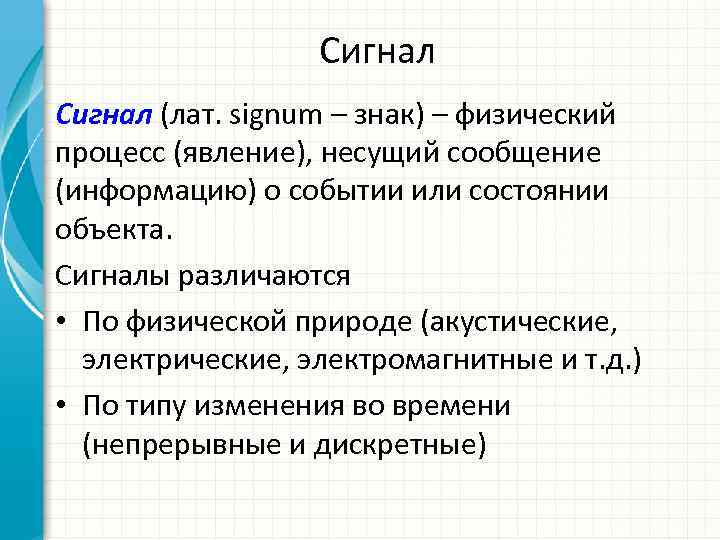 Сигнал

Сигнал (лат. signum – знак) – физический процесс (явление), несущий сообщение (информацию) о событии или состоянии объекта.

Сигналы различаются

• По физической природе (акустические, электрические, электромагнитные и т.д.)

• По типу изменения во времени (непрерывные и дискретные)